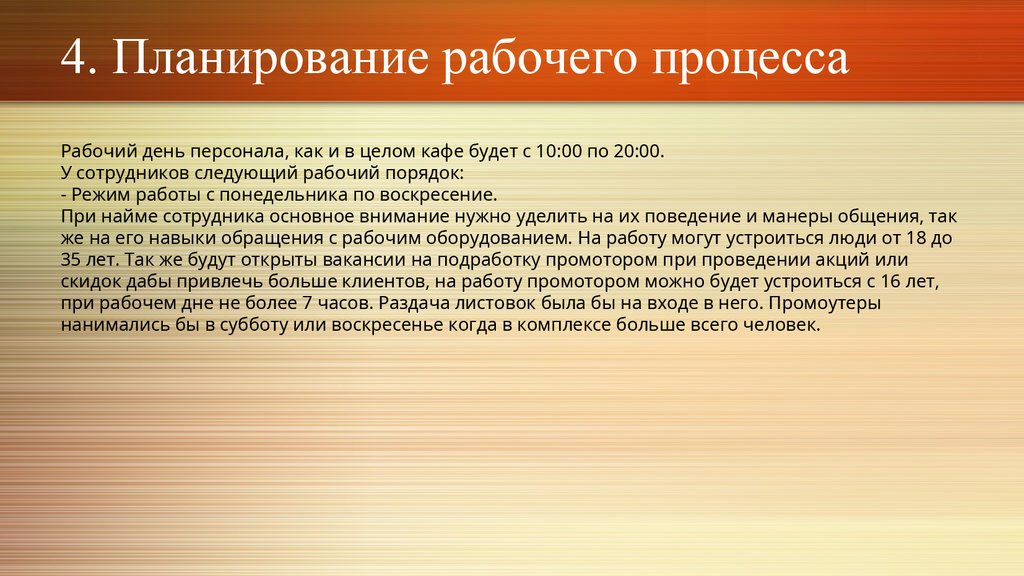 4. Планирование рабочего процесса

Рабочий день персонала, как и в целом кафе будет с 10:00 по 20:00.
У сотрудников следующий рабочий порядок:
- Режим работы с понедельника по воскресение.
При найме сотрудника основное внимание нужно уделить на их поведение и манеры общения, так же на его навыки обращения с рабочим оборудованием. На работу могут устроиться люди от 18 до 35 лет. Так же будут открыты вакансии на подработку промотором при проведении акций или скидок дабы привлечь больше клиентов, на работу промотором можно будет устроиться с 16 лет, при рабочем дне не более 7 часов. Раздача листовок была бы на входе в него. Промоутеры нанимались бы в субботу или воскресенье когда в комплексе больше всего человек.